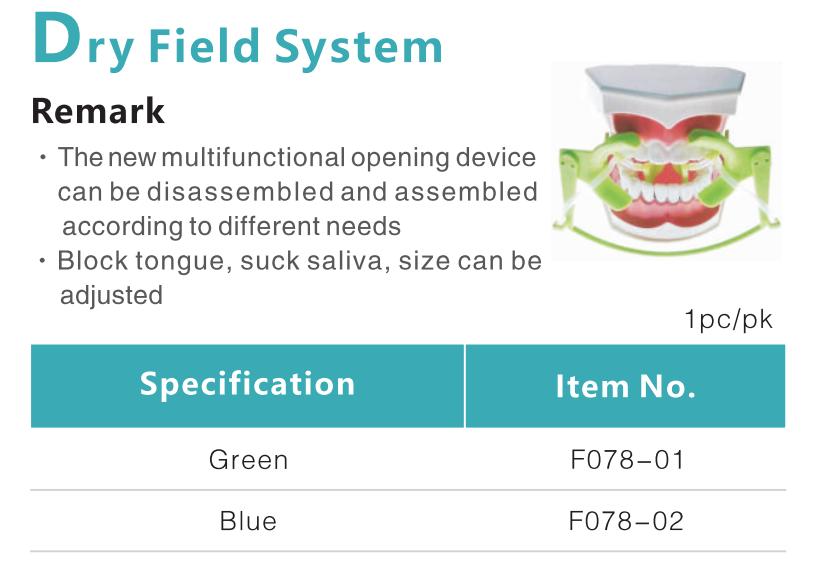 Dry Field System

Remark

· The new multifunctional opening device can be disassembled and assembled according to different needs
· Block tongue, suck saliva, size can be adjusted

1pc/pk

| Specification | Item No. |
|---|---|
| Green | F078-01 |
| Blue | F078-02 |